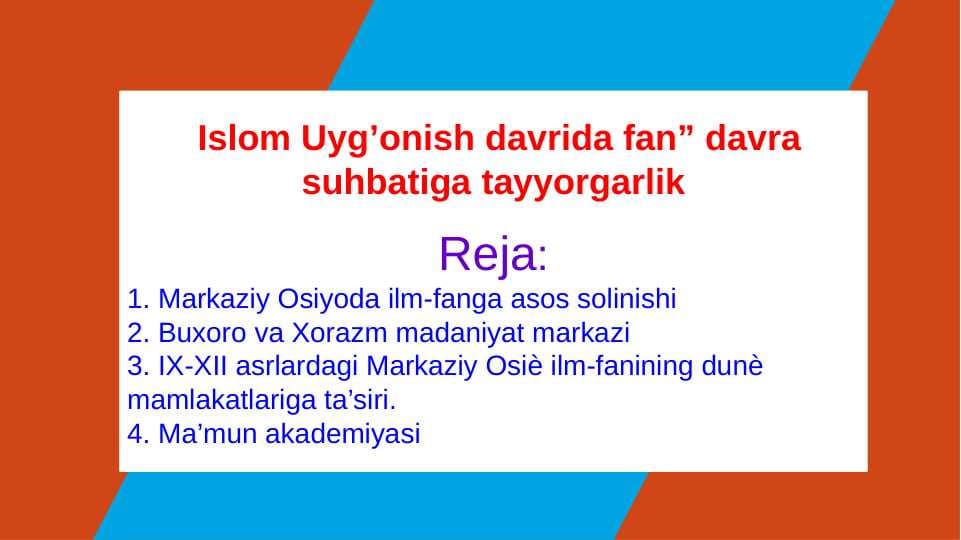 Islom Uyg’onish davrida fan” davra suhbatiga tayyorgarlik

Reja:

1. Markaziy Osiyoda ilm-fanga asos solinishi
2. Buxoro va Xorazm madaniyat markazi
3. IX-XII asrlardagi Markaziy Osiè ilm-fanining dunè mamlakatlariga ta’siri.
4. Ma’mun akademiyasi